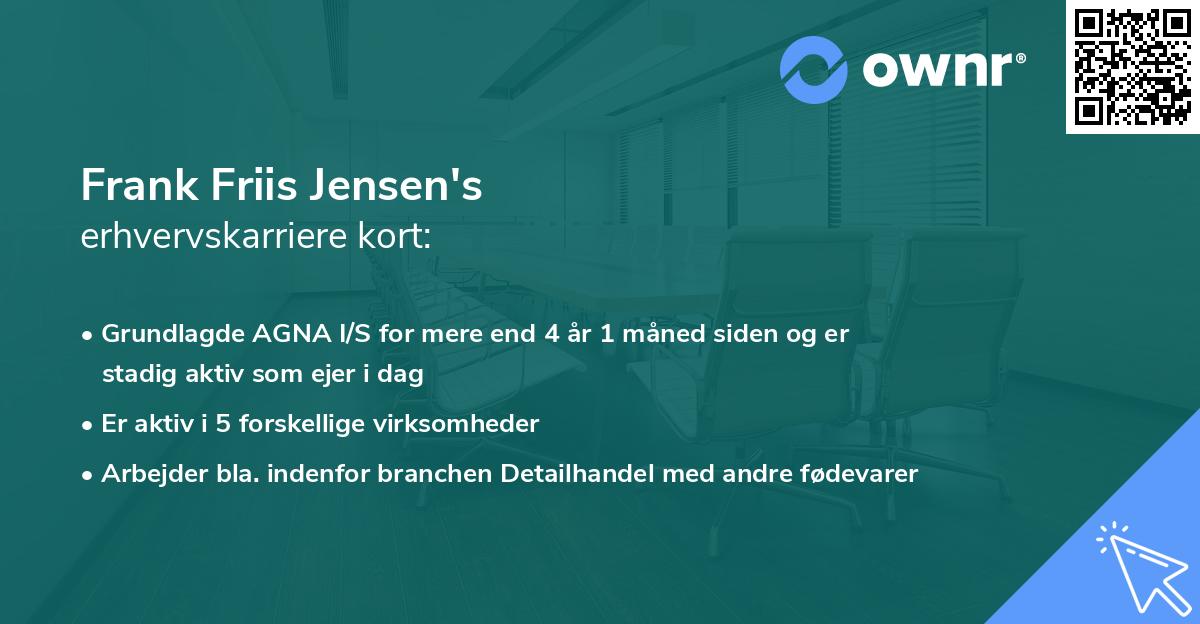 ownr®

Frank Friis Jensen's
erhvervskarriere kort:

• Grundlagde AGNA I/S for mere end 4 år 1 måned siden og er stadig aktiv som ejer i dag
• Er aktiv i 5 forskellige virksomheder
• Arbejder bla. indenfor branchen Detailhandel med andre fødevarer